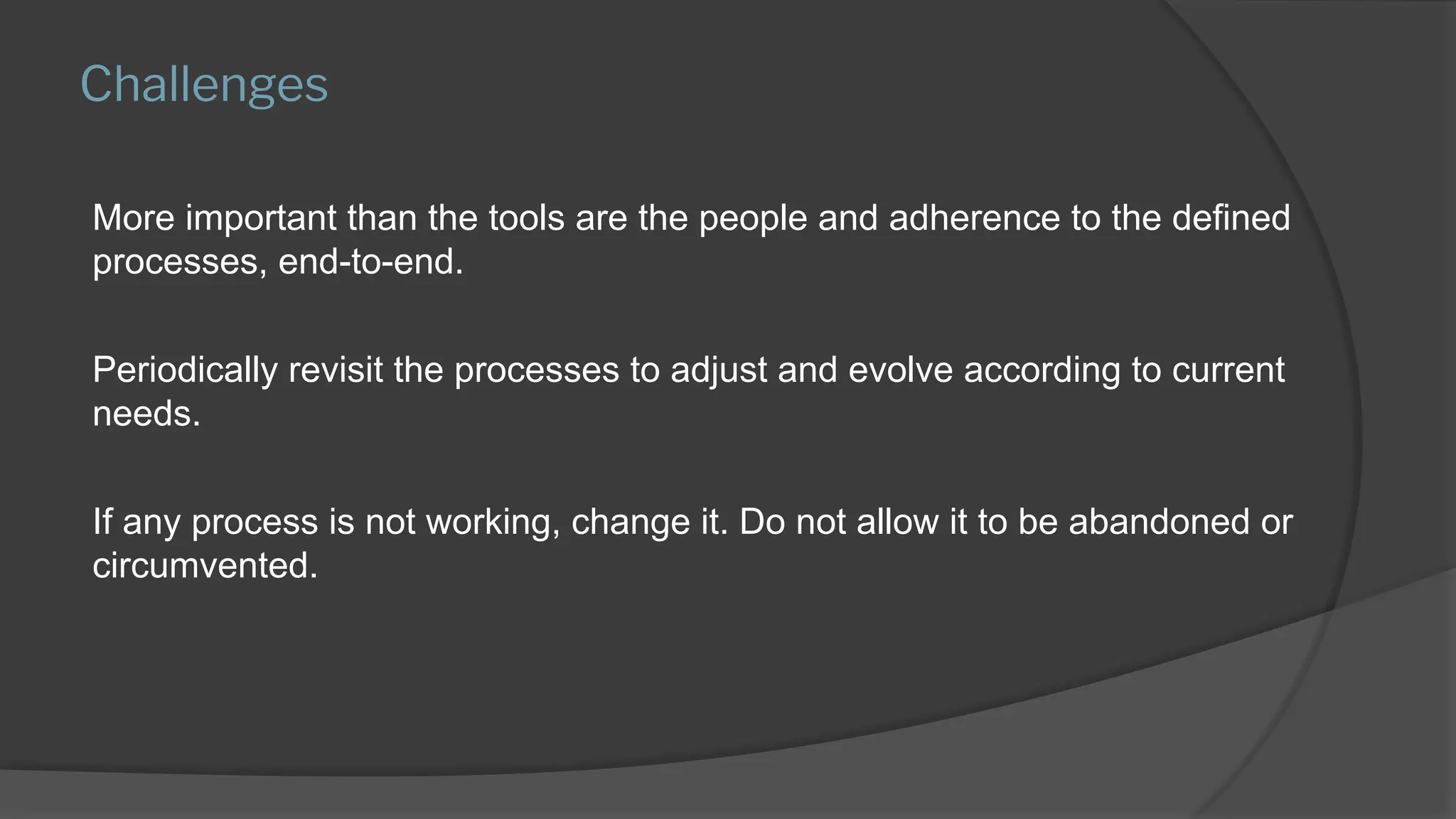 Challenges

More important than the tools are the people and adherence to the defined processes, end-to-end.

Periodically revisit the processes to adjust and evolve according to current needs.

If any process is not working, change it. Do not allow it to be abandoned or circumvented.